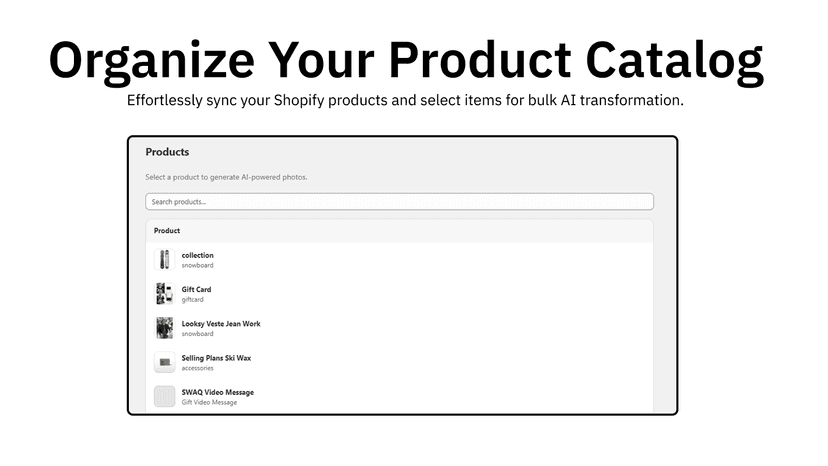 Organize Your Product Catalog

Effortlessly sync your Shopify products and select items for bulk AI transformation.

Products

Select a product to generate AI-powered photos.

Search products...

Product

collection
snowboard

Gift Card
giftcard

Looksy Veste Jean Work
snowboard

Selling Plans Ski Wax
accessories

SWAQ Video Message
Gift Video Message